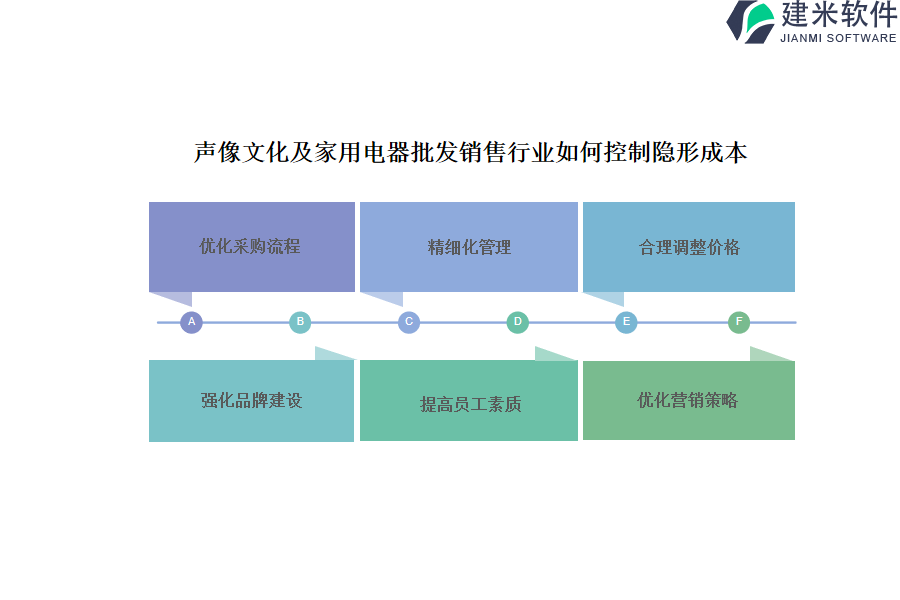 建米软件
JIANMI SOFTWARE

声像文化及家用电器批发销售行业如何控制隐形成本

优化采购流程

精细化管理

合理调整价格

A B C D E F

强化品牌建设

提高员工素质

优化营销策略